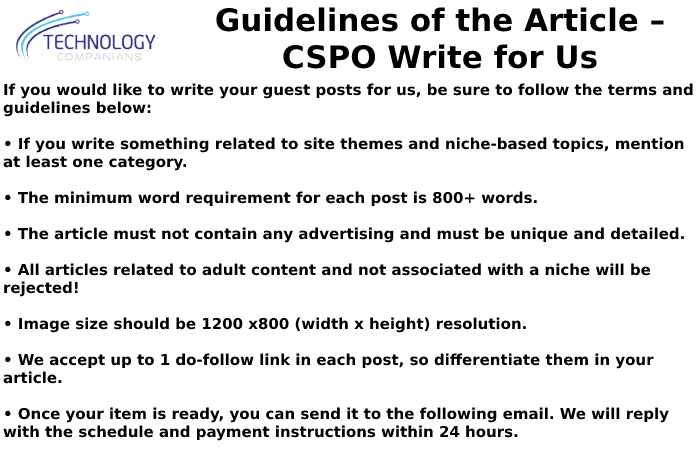 TECHNOLOGY
COMPANIANS

Guidelines of the Article – CSPO Write for Us

If you would like to write your guest posts for us, be sure to follow the terms and guidelines below:

• If you write something related to site themes and niche-based topics, mention at least one category.

• The minimum word requirement for each post is 800+ words.

• The article must not contain any advertising and must be unique and detailed.

• All articles related to adult content and not associated with a niche will be rejected!

• Image size should be 1200 x800 (width x height) resolution.

• We accept up to 1 do-follow link in each post, so differentiate them in your article.

• Once your item is ready, you can send it to the following email. We will reply with the schedule and payment instructions within 24 hours.